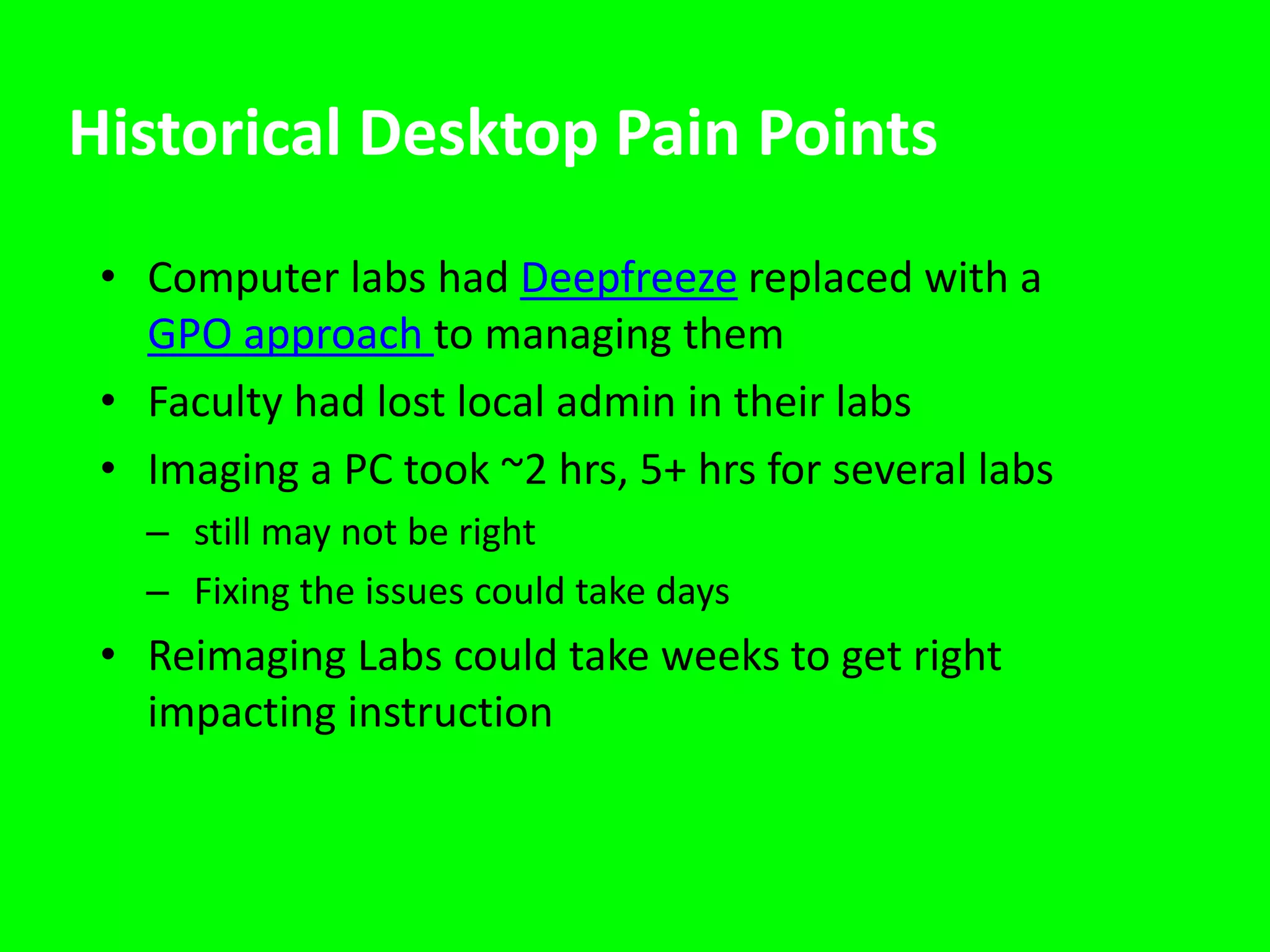 Historical Desktop Pain Points

• Computer labs had Deepfreeze replaced with a GPO approach to managing them
• Faculty had lost local admin in their labs
• Imaging a PC took ~2 hrs, 5+ hrs for several labs
– still may not be right
– Fixing the issues could take days
• Reimaging Labs could take weeks to get right impacting instruction